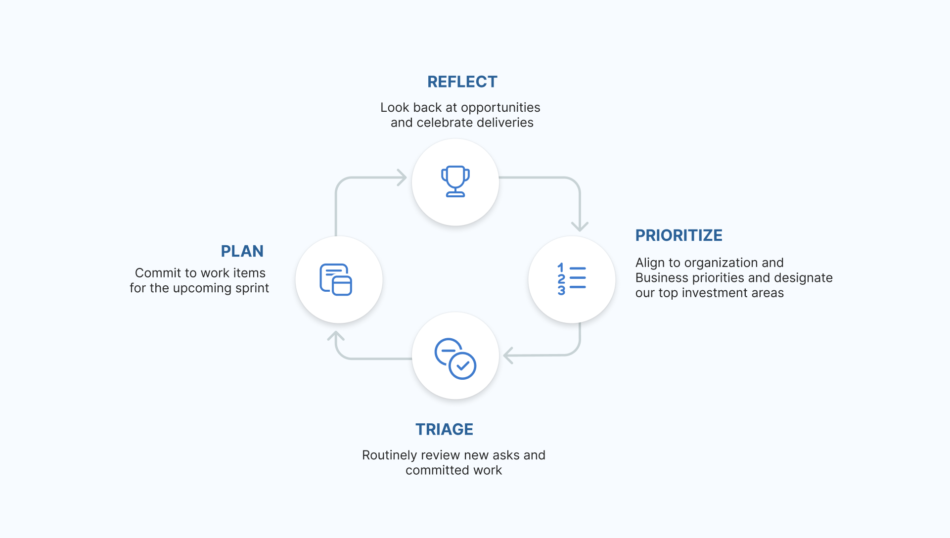 REFLECT

Look back at opportunities and celebrate deliveries

PRIORITIZE

Align to organization and Business priorities and designate our top investment areas

1
2
3

TRIAGE

Routinely review new asks and committed work

PLAN

Commit to work items for the upcoming sprint